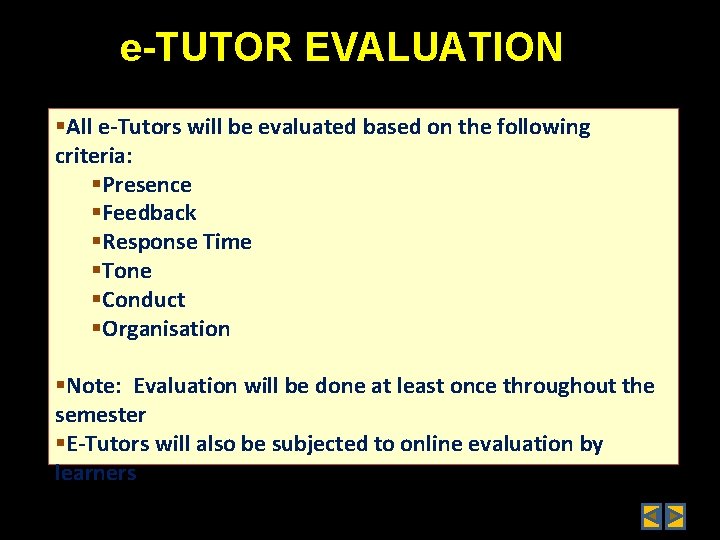 e-TUTOR EVALUATION

▪All e-Tutors will be evaluated based on the following criteria:

▪Presence
▪Feedback
▪Response Time
▪Tone
▪Conduct
▪Organisation

▪Note: Evaluation will be done at least once throughout the semester
▪E-Tutors will also be subjected to online evaluation by learners